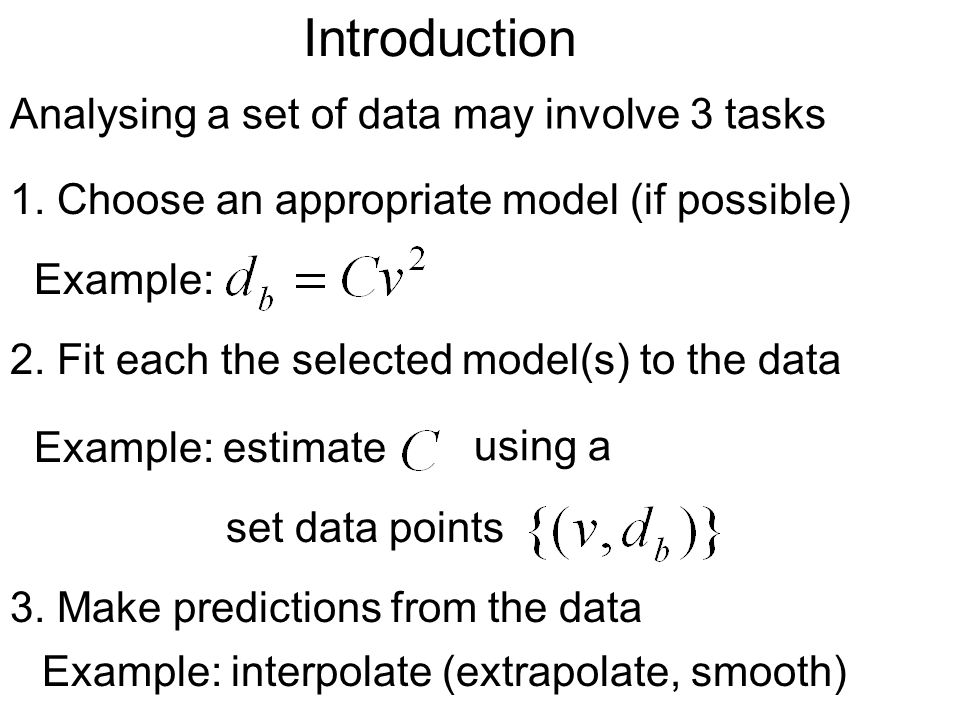 Introduction

Analysing a set of data may involve 3 tasks

1. Choose an appropriate model (if possible)

Example: $d_b = Cv^2$

2. Fit each the selected model(s) to the data

Example: estimate $C$ using a set data points $\{(v, d_b)\}$

3. Make predictions from the data

Example: interpolate (extrapolate, smooth)